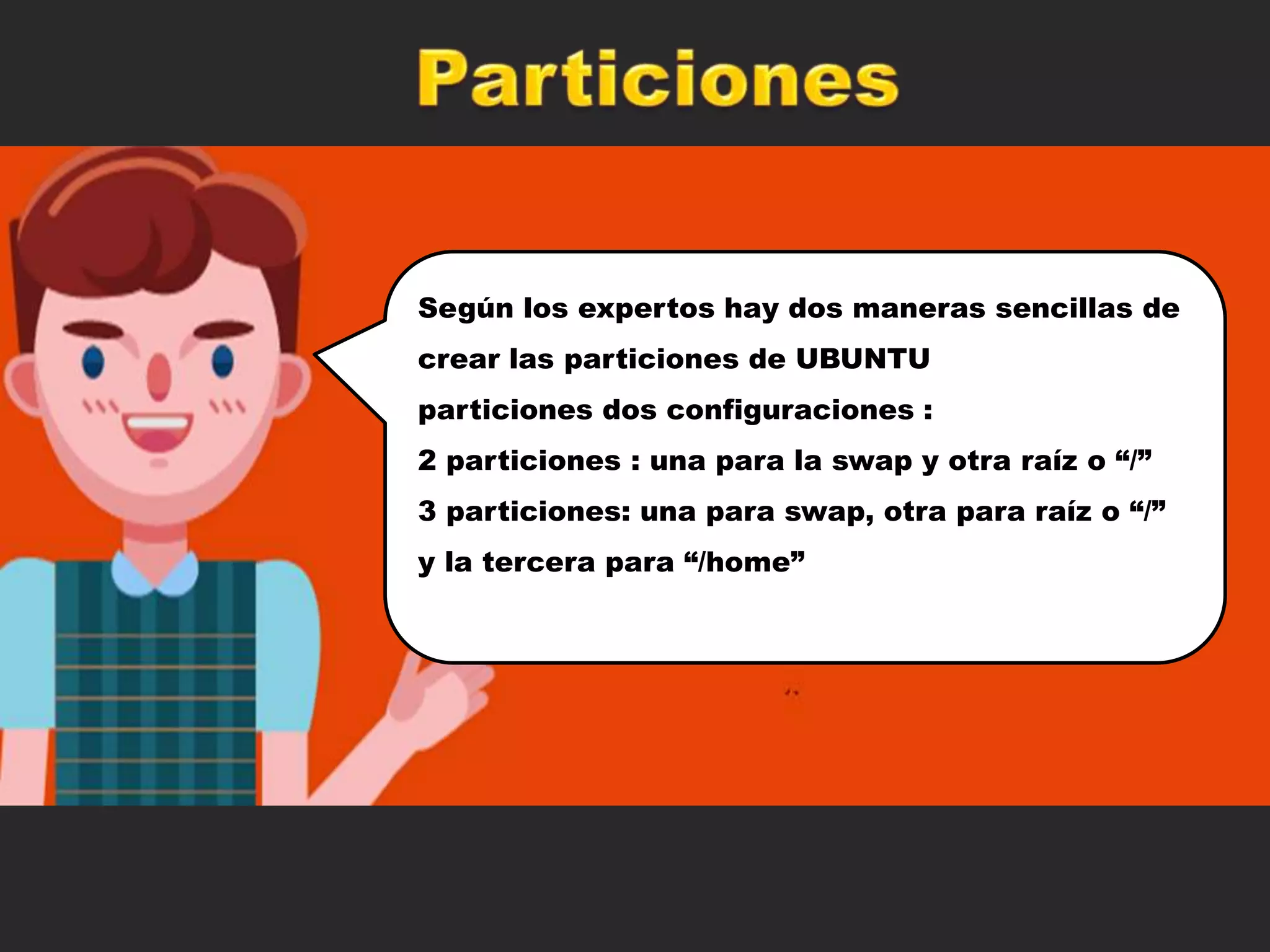 Particiones

Según los expertos hay dos maneras sencillas de crear las particiones de UBUNTU

particiones dos configuraciones :

2 particiones : una para la swap y otra raíz o “/”

3 particiones: una para swap, otra para raíz o “/” y la tercera para “/home”